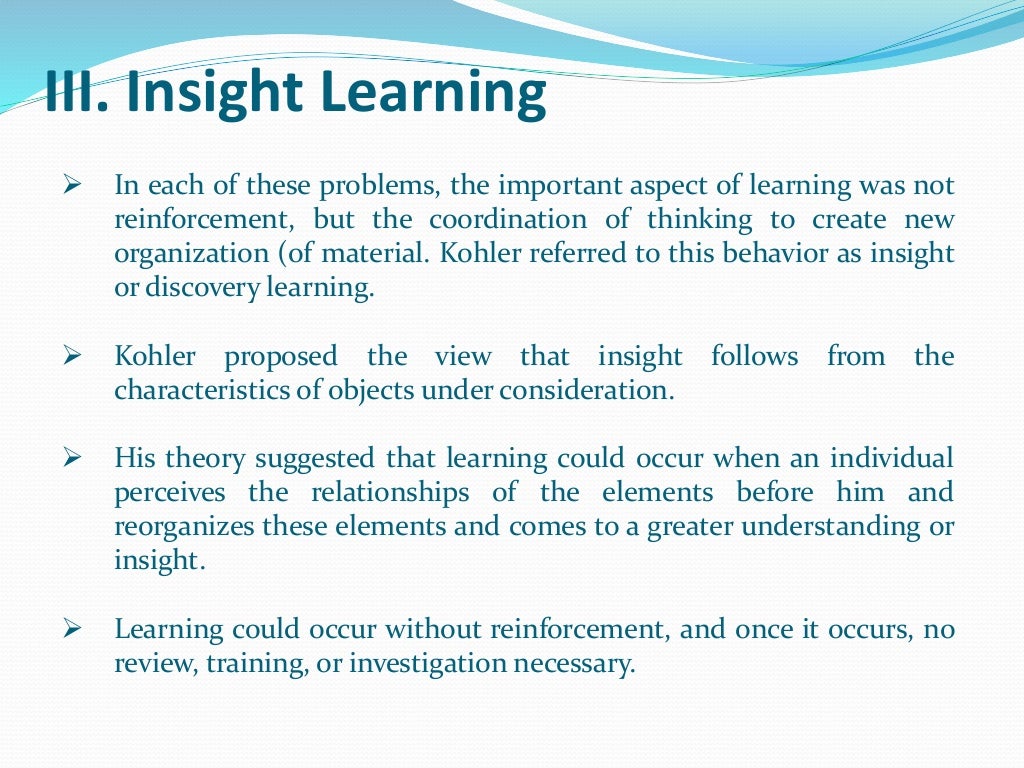 III. Insight Learning

➢ In each of these problems, the important aspect of learning was not reinforcement, but the coordination of thinking to create new organization (of material. Kohler referred to this behavior as insight or discovery learning.

➢ Kohler proposed the view that insight follows from the characteristics of objects under consideration.

➢ His theory suggested that learning could occur when an individual perceives the relationships of the elements before him and reorganizes these elements and comes to a greater understanding or insight.

➢ Learning could occur without reinforcement, and once it occurs, no review, training, or investigation necessary.